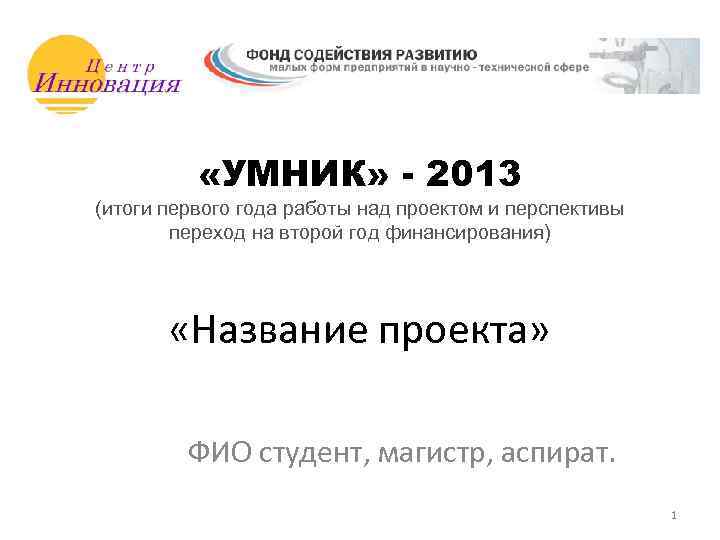 Центр Инновация

ФОНД СОДЕЙСТВИЯ РАЗВИТИЮ малых форм предприятий в научно - технической сфере

«УМНИК» - 2013

(итоги первого года работы над проектом и перспективы переход на второй год финансирования)

«Название проекта»

ФИО студент, магистр, аспират.

1